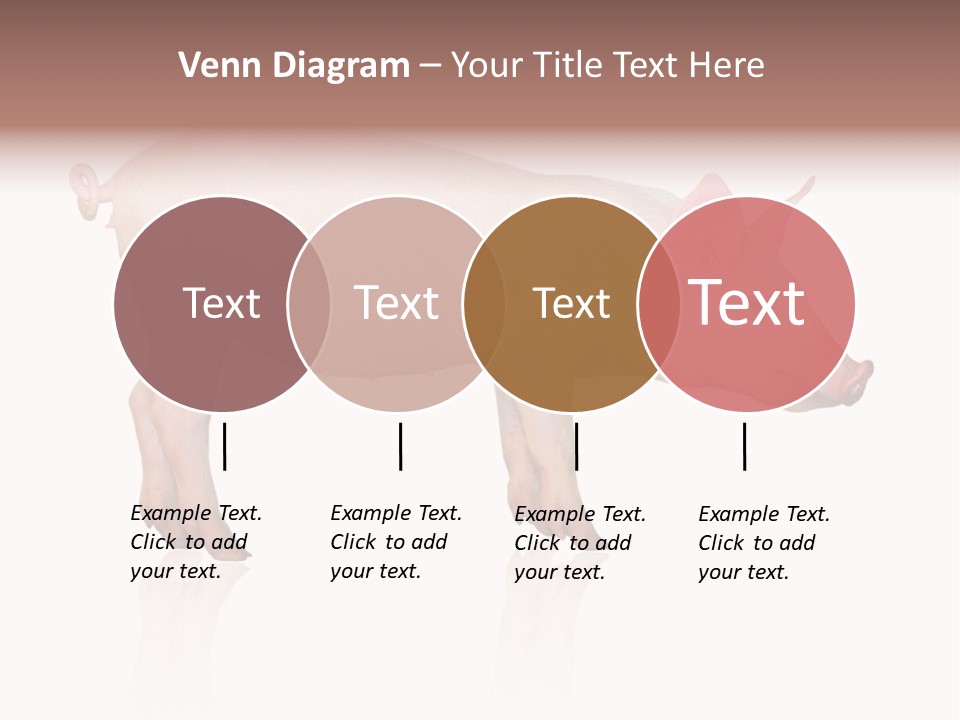 Venn Diagram – Your Title Text Here

Text

Text

Text

Text

Example Text. Click to add your text.

Example Text. Click to add your text.

Example Text. Click to add your text.

Example Text. Click to add your text.